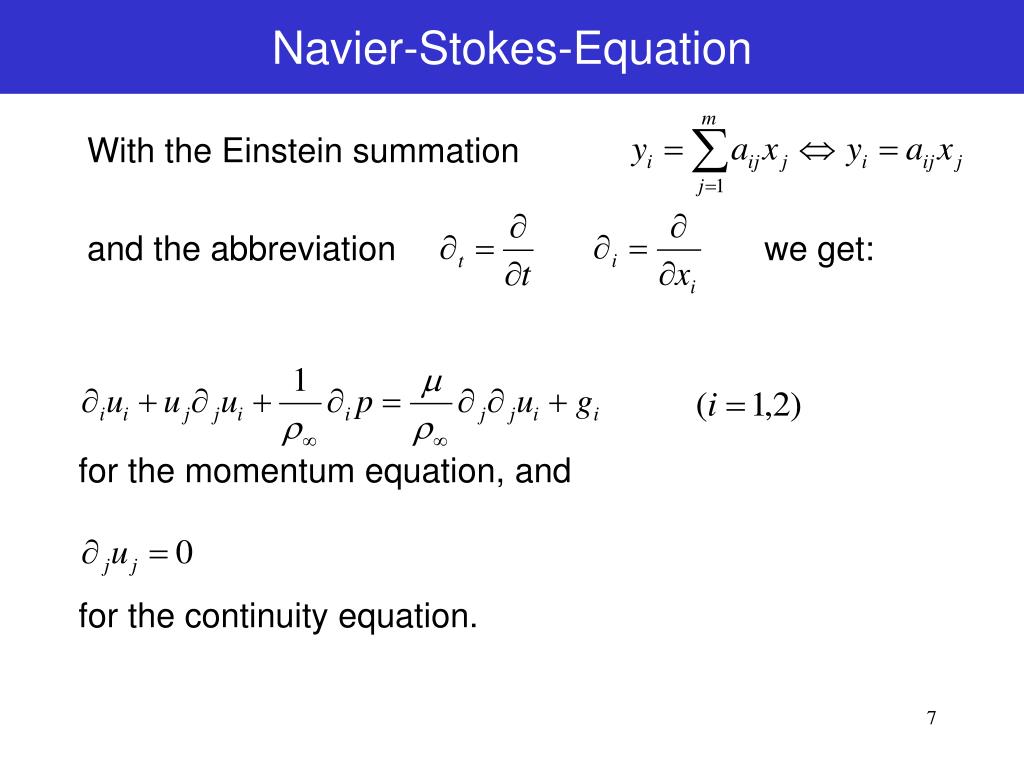 Navier-Stokes-Equation

With the Einstein summation $y_i = \sum_{j=1}^{m} a_{ij} x_j \Leftrightarrow y_i = a_{ij} x_j$

and the abbreviation $\partial_t = \frac{\partial}{\partial t}$ $\partial_i = \frac{\partial}{\partial x_i}$ we get:

$\partial_i u_i + u_j \partial_j u_i + \frac{1}{\rho_\infty} \partial_i p = \frac{\mu}{\rho_\infty} \partial_j \partial_j u_i + g_i$ $(i = 1,2)$

for the momentum equation, and

$\partial_j u_j = 0$

for the continuity equation.

7